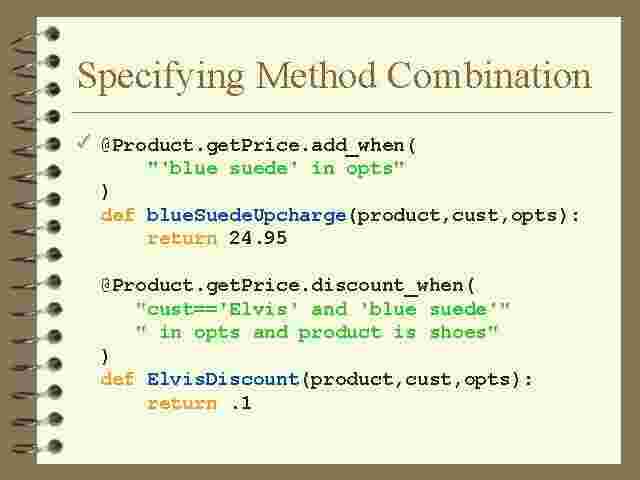 Specifying Method Combination

✓ @Product.getPrice.add_when(
"'blue suede' in opts"
)
def blueSuedeUpcharge(product,cust,opts):
return 24.95

@Product.getPrice.discount_when(
"cust=='Elvis' and 'blue suede'"
" in opts and product is shoes"
)
def ElvisDiscount(product,cust,opts):
return .1